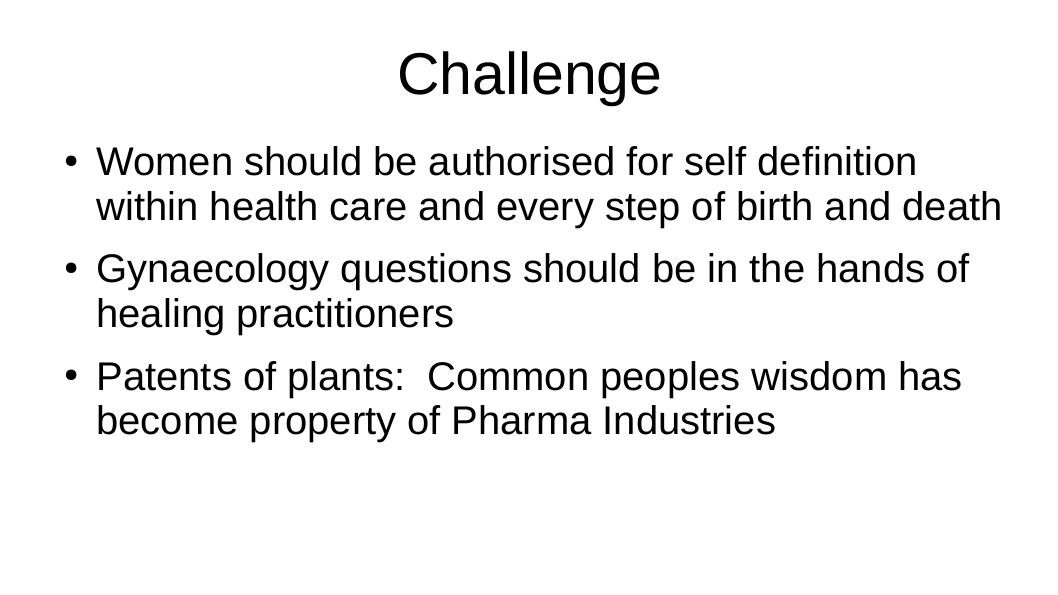 Challenge

• Women should be authorised for self definition within health care and every step of birth and death

• Gynaecology questions should be in the hands of healing practitioners

• Patents of plants:  Common peoples wisdom has become property of Pharma Industries